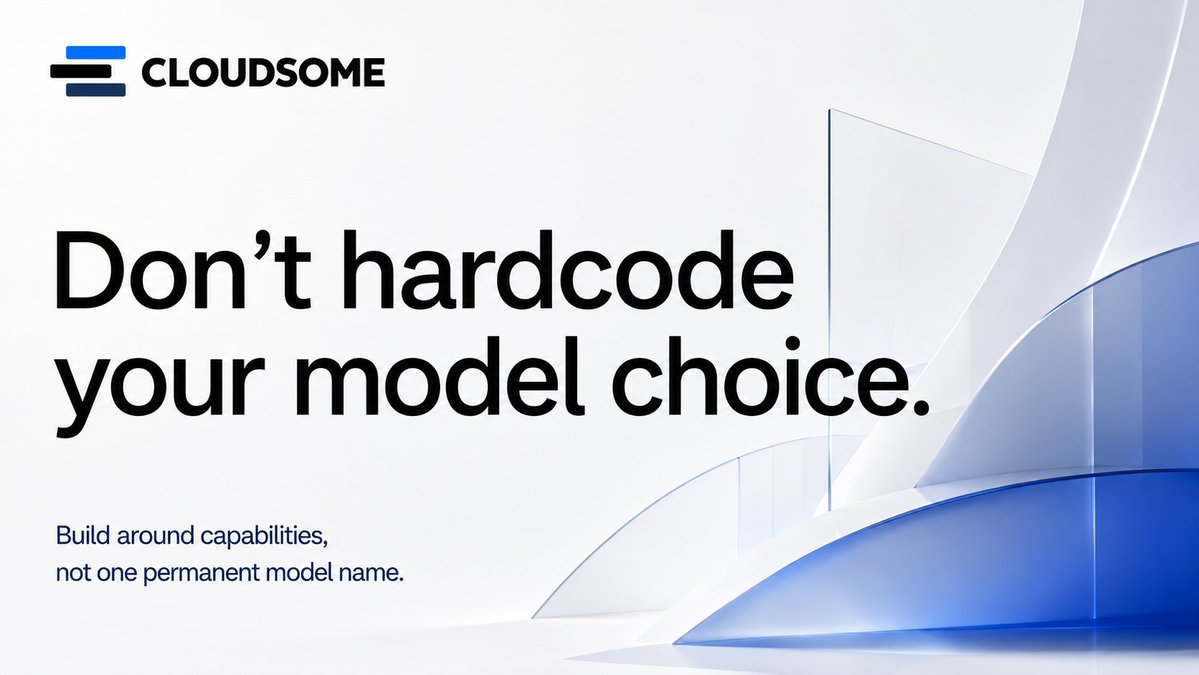 CLOUDSOME

Don’t hardcode your model choice.

Build around capabilities, not one permanent model name.